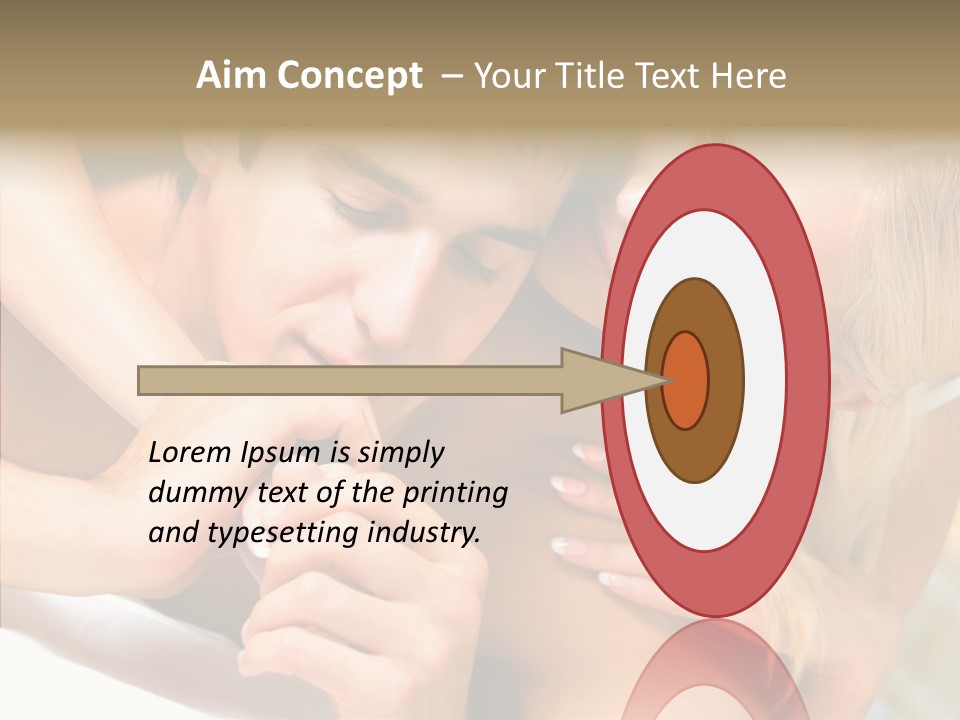 Aim Concept – Your Title Text Here

Lorem Ipsum is simply dummy text of the printing and typesetting industry.